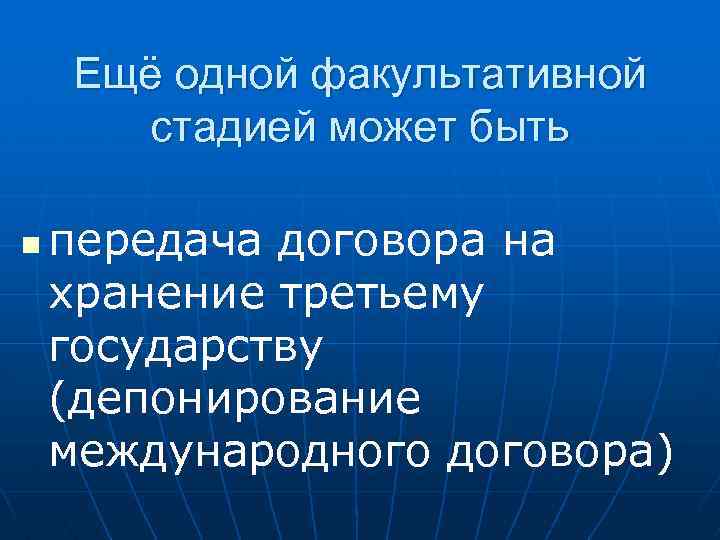 Ещё одной факультативной стадией может быть

передача договора на хранение третьему государству (депонирование международного договора)